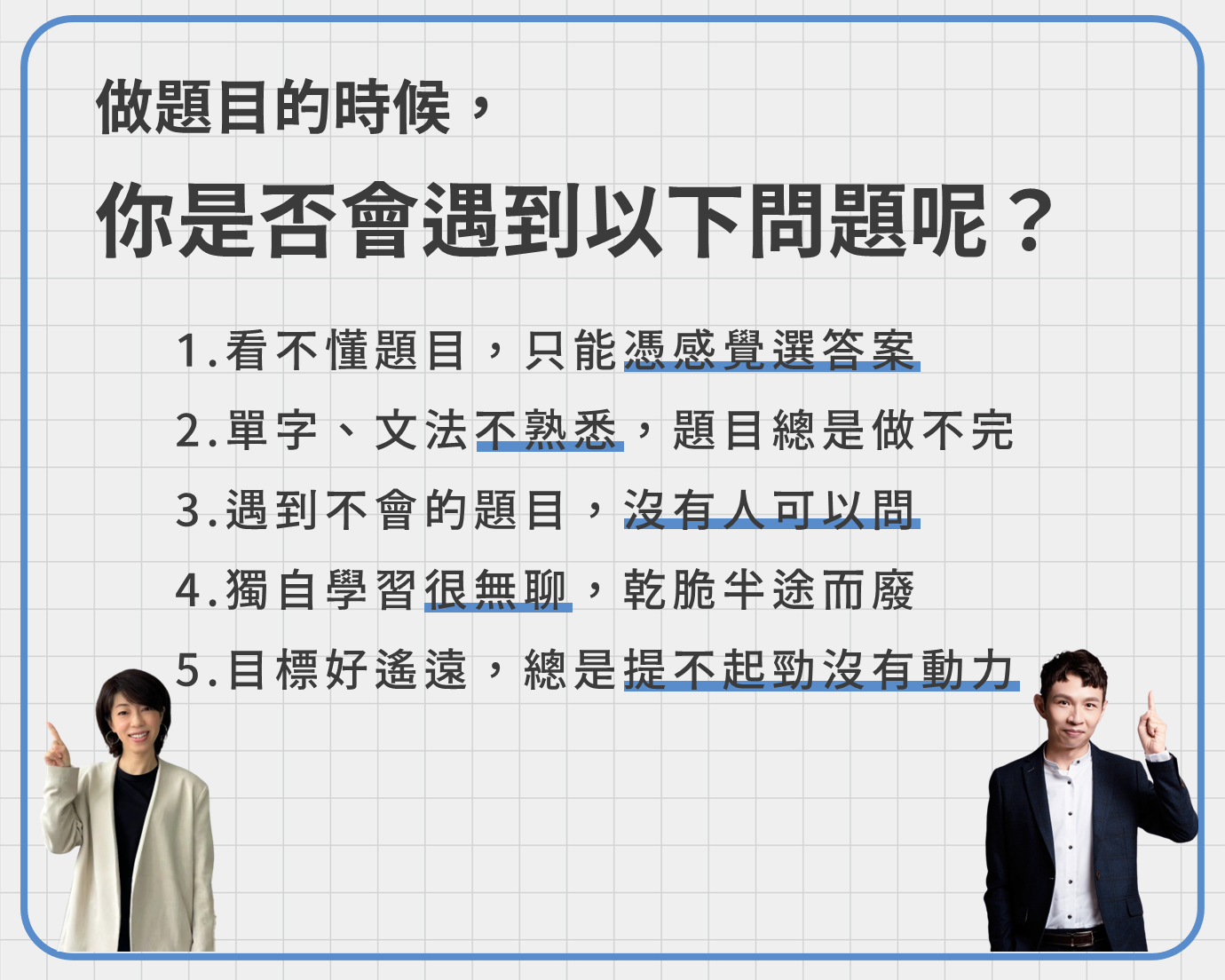 做題目的時候，

你是否會遇到以下問題呢？

1.看不懂題目，只能憑感覺選答案

2.單字、文法不熟悉，題目總是做不完

3.遇到不會的題目，沒有人可以問

4.獨自學習很無聊，乾脆半途而廢

5.目標好遙遠，總是提不起勁沒有動力